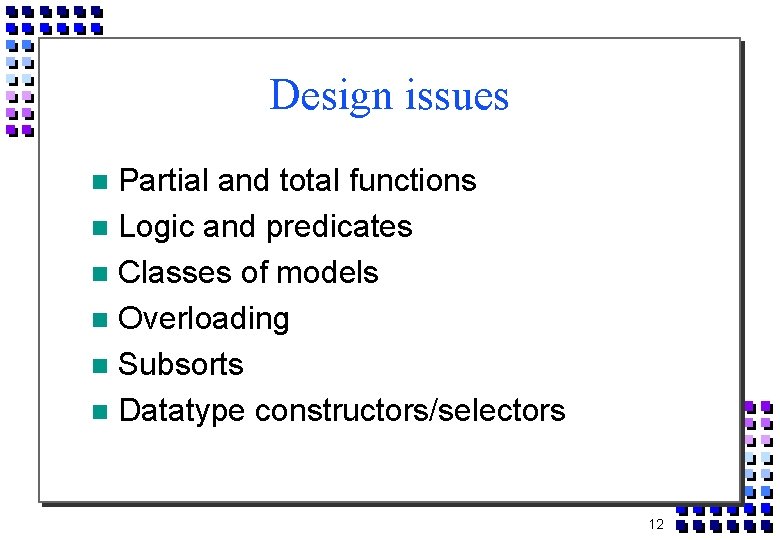 Design issues

- Partial and total functions
- Logic and predicates
- Classes of models
- Overloading
- Subsorts
- Datatype constructors/selectors

12